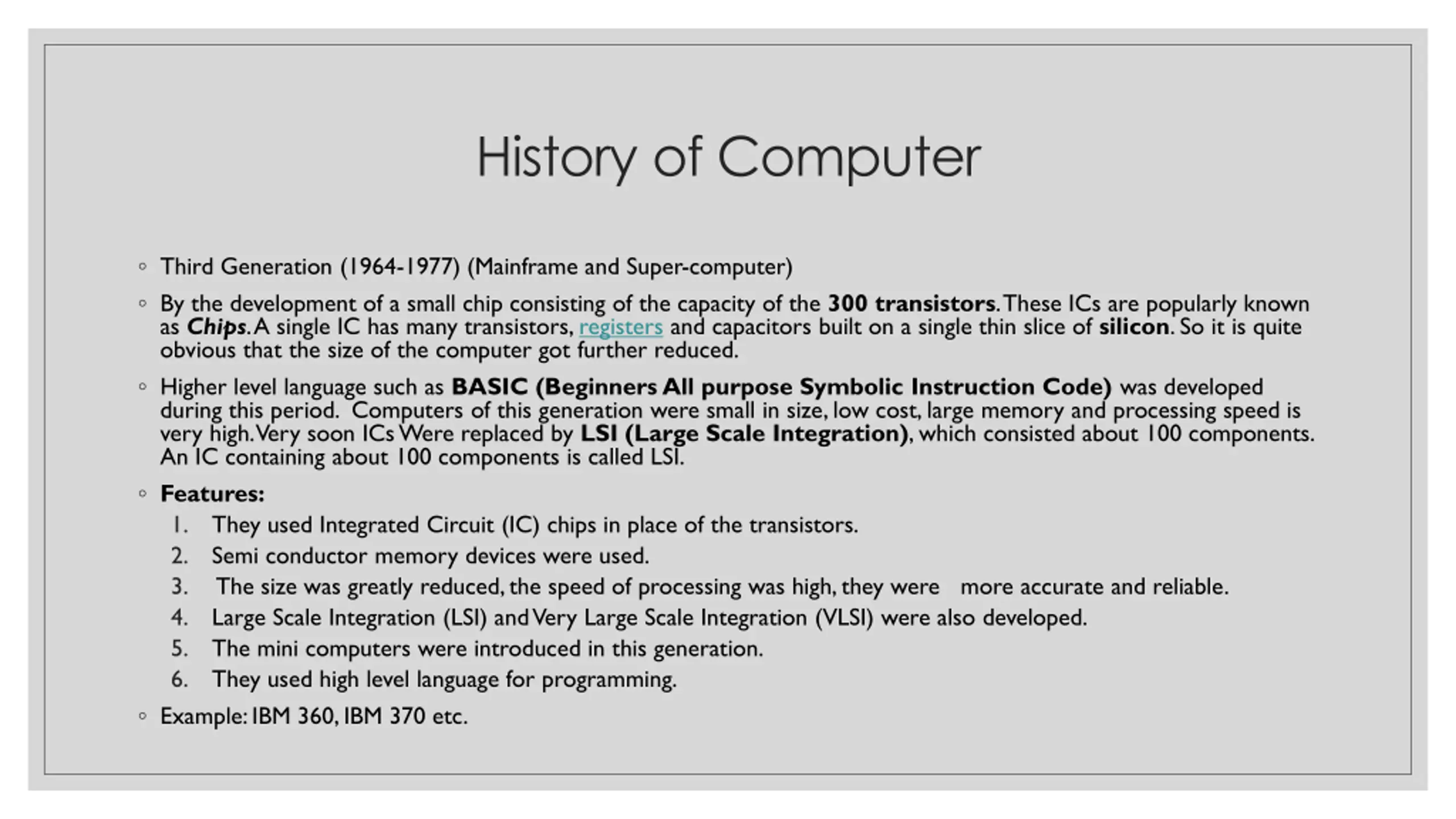 History of Computer

◦ Third Generation (1964-1977) (Mainframe and Super-computer)

◦ By the development of a small chip consisting of the capacity of the 300 transistors. These ICs are popularly known as Chips. A single IC has many transistors, registers and capacitors built on a single thin slice of silicon. So it is quite obvious that the size of the computer got further reduced.

◦ Higher level language such as BASIC (Beginners All purpose Symbolic Instruction Code) was developed during this period. Computers of this generation were small in size, low cost, large memory and processing speed is very high. Very soon ICs Were replaced by LSI (Large Scale Integration), which consisted about 100 components. An IC containing about 100 components is called LSI.

◦ Features:
1. They used Integrated Circuit (IC) chips in place of the transistors.
2. Semi conductor memory devices were used.
3. The size was greatly reduced, the speed of processing was high, they were more accurate and reliable.
4. Large Scale Integration (LSI) and Very Large Scale Integration (VLSI) were also developed.
5. The mini computers were introduced in this generation.
6. They used high level language for programming.

◦ Example: IBM 360, IBM 370 etc.